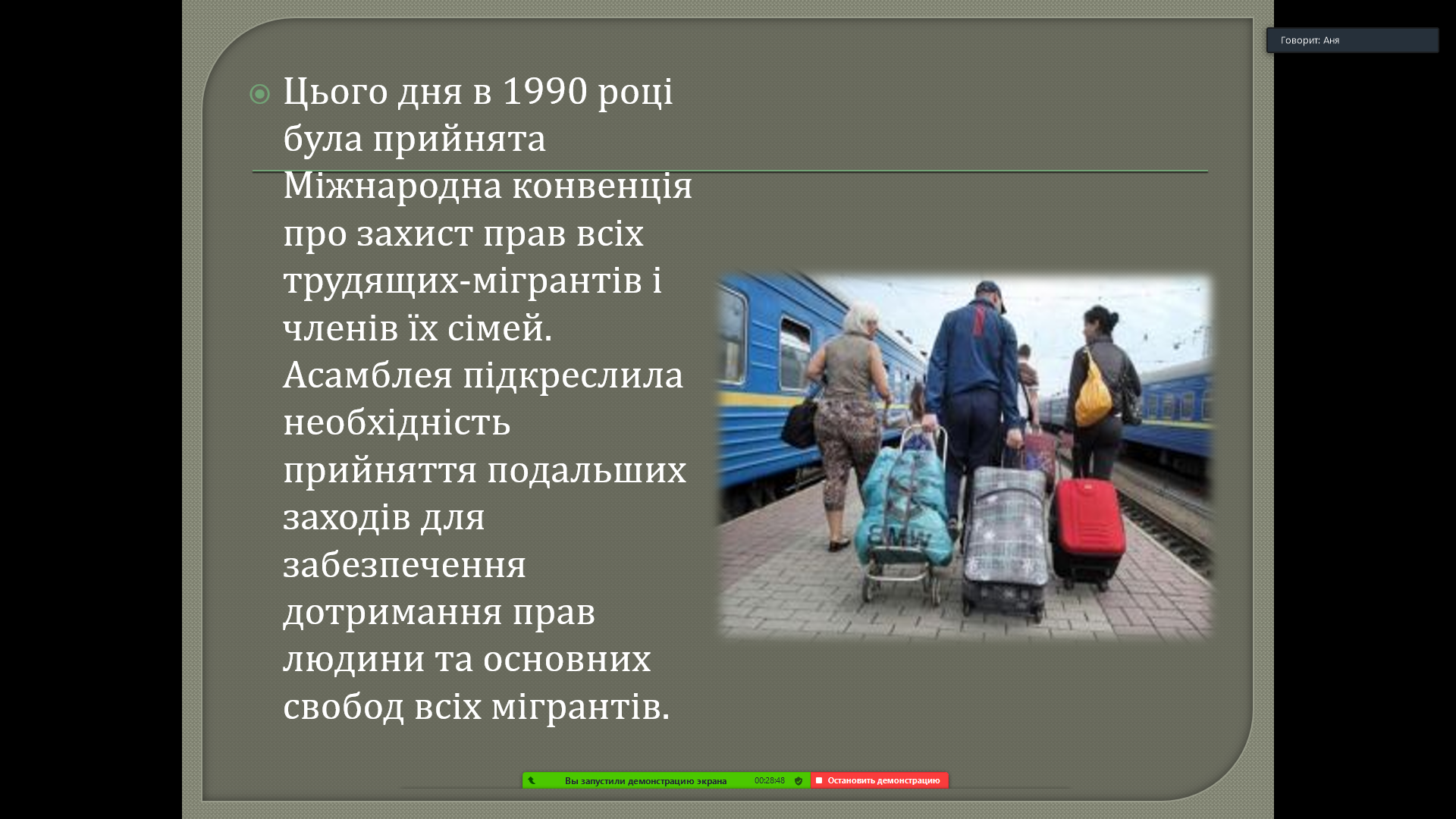 Говорит: Аня

Цього дня в 1990 році була прийнята Міжнародна конвенція про захист прав всіх трудящих-мігрантів і членів їх сімей. Асамблея підкреслила необхідність прийняття подальших заходів для забезпечення дотримання прав людини та основних свобод всіх мігрантів.

BMW

Вы запустили демонстрацию экрана 00:28:48 Остановить демонстрацию